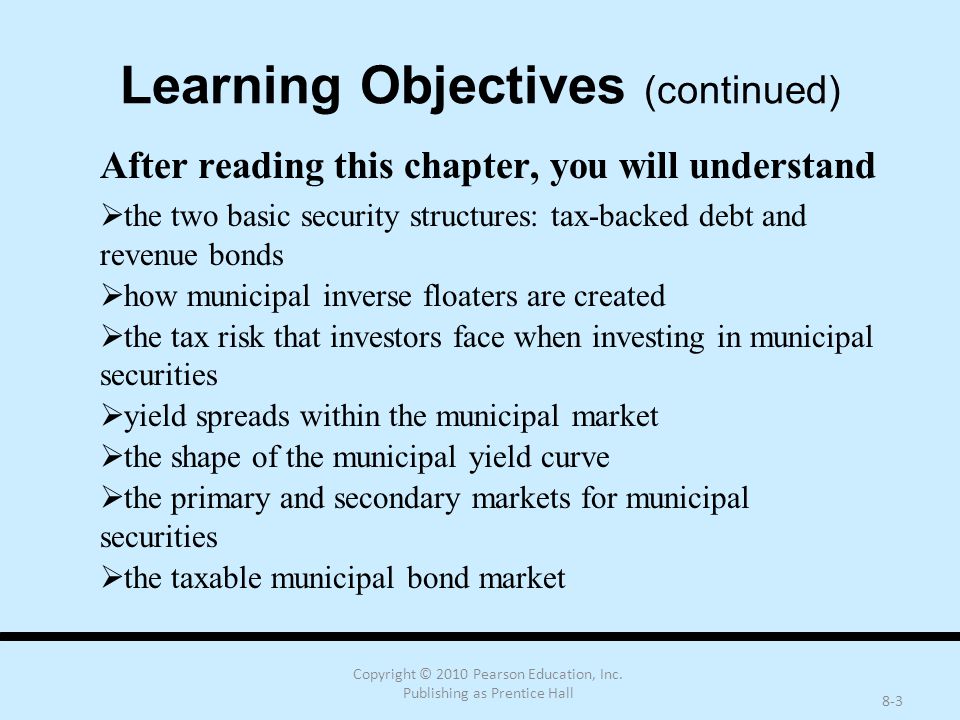 Learning Objectives (continued)

After reading this chapter, you will understand

➢the two basic security structures: tax-backed debt and revenue bonds
➢how municipal inverse floaters are created
➢the tax risk that investors face when investing in municipal securities
➢yield spreads within the municipal market
➢the shape of the municipal yield curve
➢the primary and secondary markets for municipal securities
➢the taxable municipal bond market

Copyright © 2010 Pearson Education, Inc. Publishing as Prentice Hall

8-3